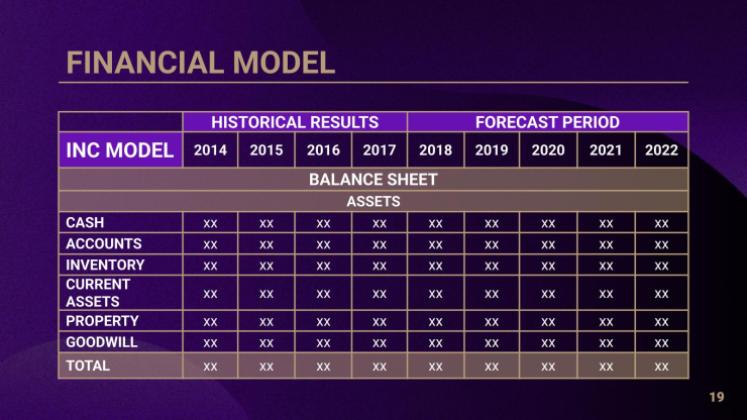 FINANCIAL MODEL

| | HISTORICAL RESULTS | | | | FORECAST PERIOD | | | | |
|---|---|---|---|---|---|---|---|---|---|
| INC MODEL | 2014 | 2015 | 2016 | 2017 | 2018 | 2019 | 2020 | 2021 | 2022 |
| BALANCE SHEET | | | | | | | | | |
| ASSETS | | | | | | | | | |
| CASH | XX | XX | XX | XX | XX | XX | XX | XX | XX |
| ACCOUNTS | XX | XX | XX | XX | XX | XX | XX | XX | XX |
| INVENTORY | XX | XX | XX | XX | XX | XX | XX | XX | XX |
| CURRENT ASSETS | XX | XX | XX | XX | XX | XX | XX | XX | XX |
| PROPERTY | XX | XX | XX | XX | XX | XX | XX | XX | XX |
| GOODWILL | XX | XX | XX | XX | XX | XX | XX | XX | XX |
| TOTAL | XX | XX | XX | XX | XX | XX | XX | XX | XX |

19